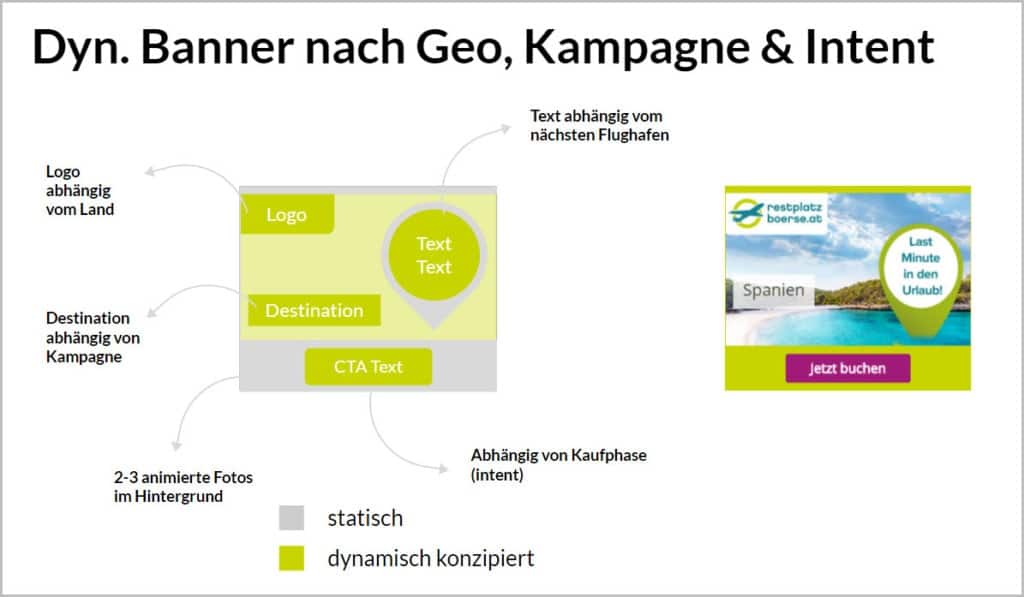 Dyn. Banner nach Geo, Kampagne & Intent

Text abhängig vom nächsten Flughafen

Logo abhängig vom Land

Logo

Text Text

Destination abhängig von Kampagne

Destination

CTA Text

2-3 animierte Fotos im Hintergrund

Abhängig von Kaufphase (intent)

statisch

dynamisch konzipiert

restplatz boerse.at

Last Minute in den Urlaub!

Spanien

Jetzt buchen